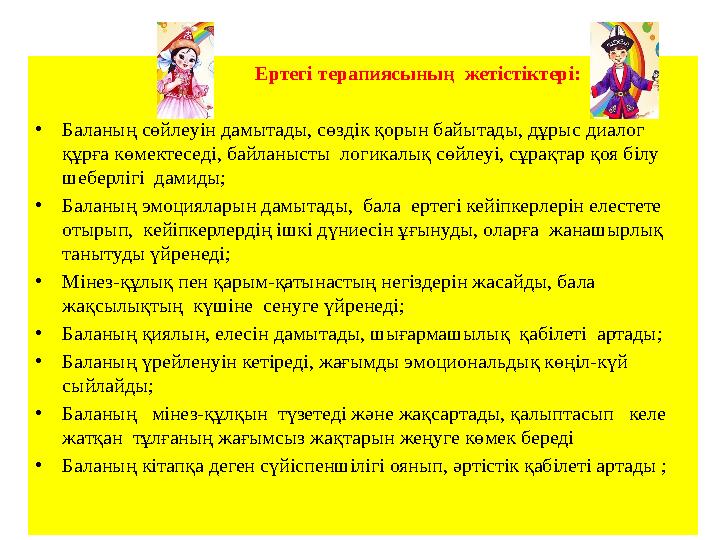 Ертегі терапиясының жетістіктері:

• Баланың сөйлеуін дамытады, сөздік қорын байытады, дұрыс диалог құрға көмектеседі, байланысты логикалық сөйлеуі, сұрақтар қоя білу шеберлігі дамиды;
• Баланың эмоцияларын дамытады, бала ертегі кейіпкерлерін елестете отырып, кейіпкерлердің ішкі дүниесін ұғынуды, оларға жанашырлық танытуды үйренеді;
• Мінез-құлық пен қарым-қатынастың негіздерін жасайды, бала жақсылықтың күшіне сенуге үйренеді;
• Баланың қиялын, елесін дамытады, шығармашылық қабілеті артады;
• Баланың үрейленуін кетіреді, жағымды эмоциональдық көңіл-күй сыйлайды;
• Баланың мінез-құлқын түзетеді және жақсартады, қалыптасып келе жатқан тұлғаның жағымсыз жақтарын жеңуге көмек береді
• Баланың кітапқа деген сүйіспеншілігі оянып, әртістік қабілеті артады ;